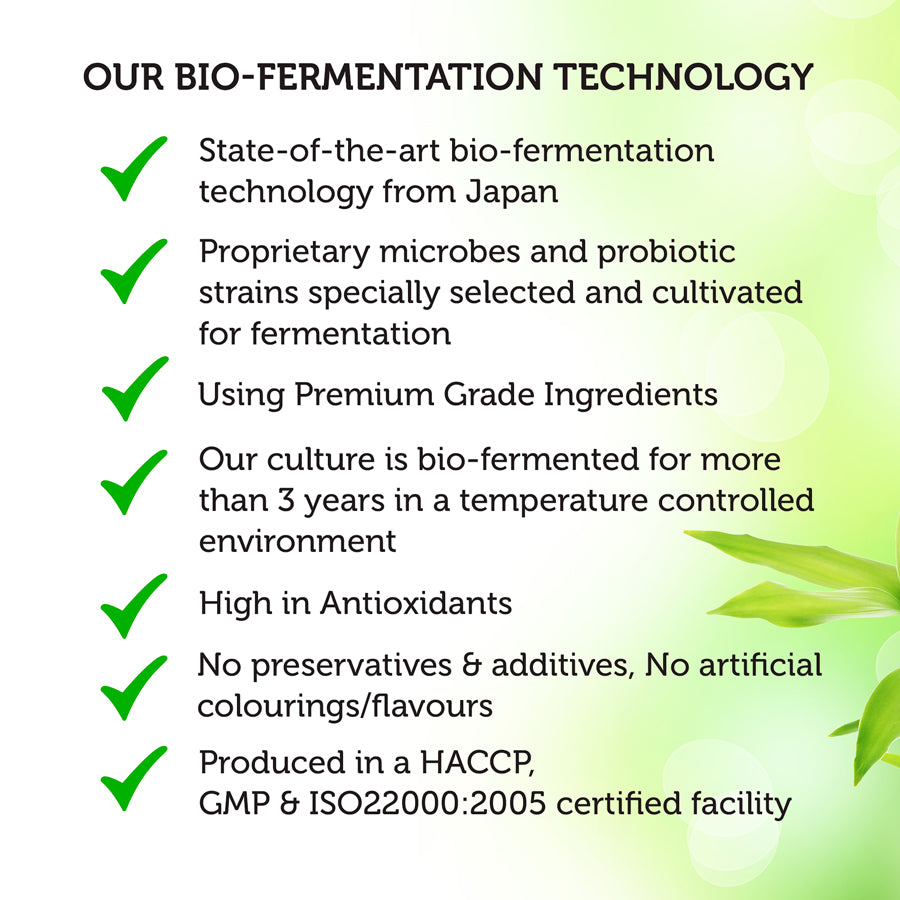 OUR BIO-FERMENTATION TECHNOLOGY

State-of-the-art bio-fermentation technology from Japan

Proprietary microbes and probiotic strains specially selected and cultivated for fermentation

Using Premium Grade Ingredients

Our culture is bio-fermented for more than 3 years in a temperature controlled environment

High in Antioxidants

No preservatives & additives, No artificial colourings/flavours

Produced in a HACCP, GMP & ISO22000:2005 certified facility